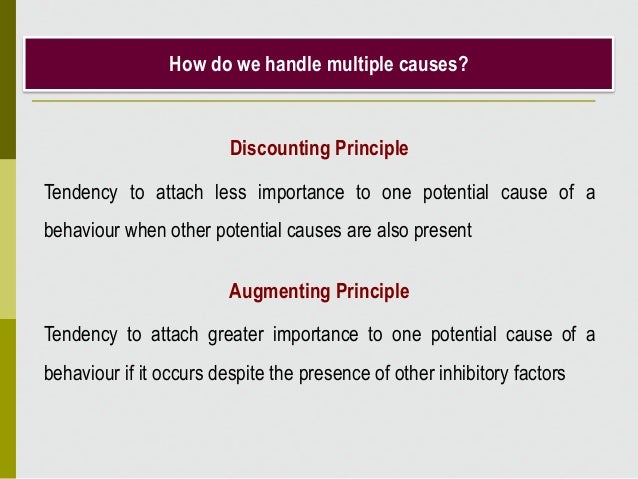 How do we handle multiple causes?

Discounting Principle

Tendency to attach less importance to one potential cause of a behaviour when other potential causes are also present

Augmenting Principle

Tendency to attach greater importance to one potential cause of a behaviour if it occurs despite the presence of other inhibitory factors